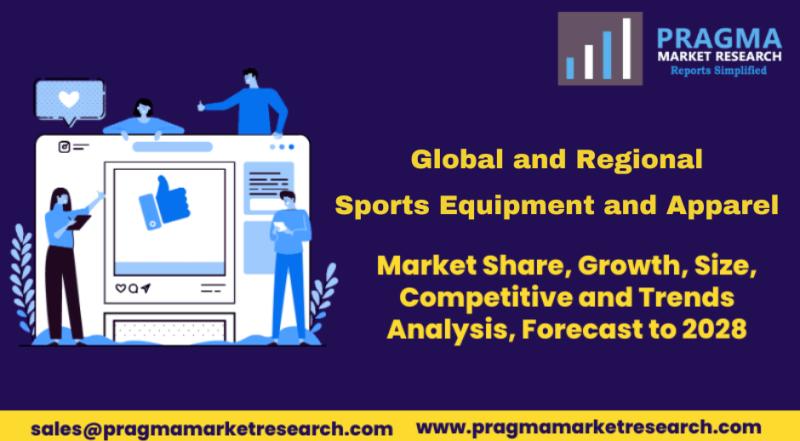 PRAGMA
MARKET RESEARCH
Reports Simplified

Global and Regional
Sports Equipment and Apparel

Market Share, Growth, Size, Competitive and Trends Analysis, Forecast to 2028

sales@pragmamarketresearch.com www.pragmamarketresearch.com